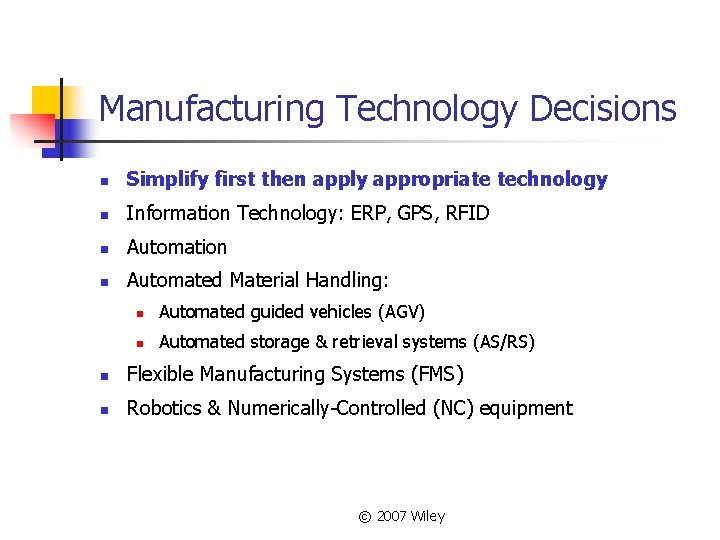 Manufacturing Technology Decisions

- Simplify first then apply appropriate technology
- Information Technology: ERP, GPS, RFID
- Automation
- Automated Material Handling:
  - Automated guided vehicles (AGV)
  - Automated storage & retrieval systems (AS/RS)
- Flexible Manufacturing Systems (FMS)
- Robotics & Numerically-Controlled (NC) equipment

© 2007 Wiley